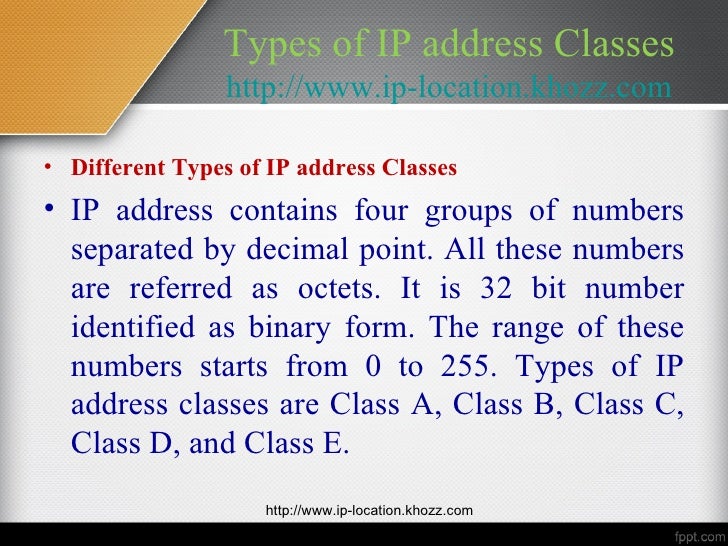 Types of IP address Classes
http://www.ip-location.khozz.com

• Different Types of IP address Classes

• IP address contains four groups of numbers separated by decimal point. All these numbers are referred as octets. It is 32 bit number identified as binary form. The range of these numbers starts from 0 to 255. Types of IP address classes are Class A, Class B, Class C, Class D, and Class E.

http://www.ip-location.khozz.com

fppt.com